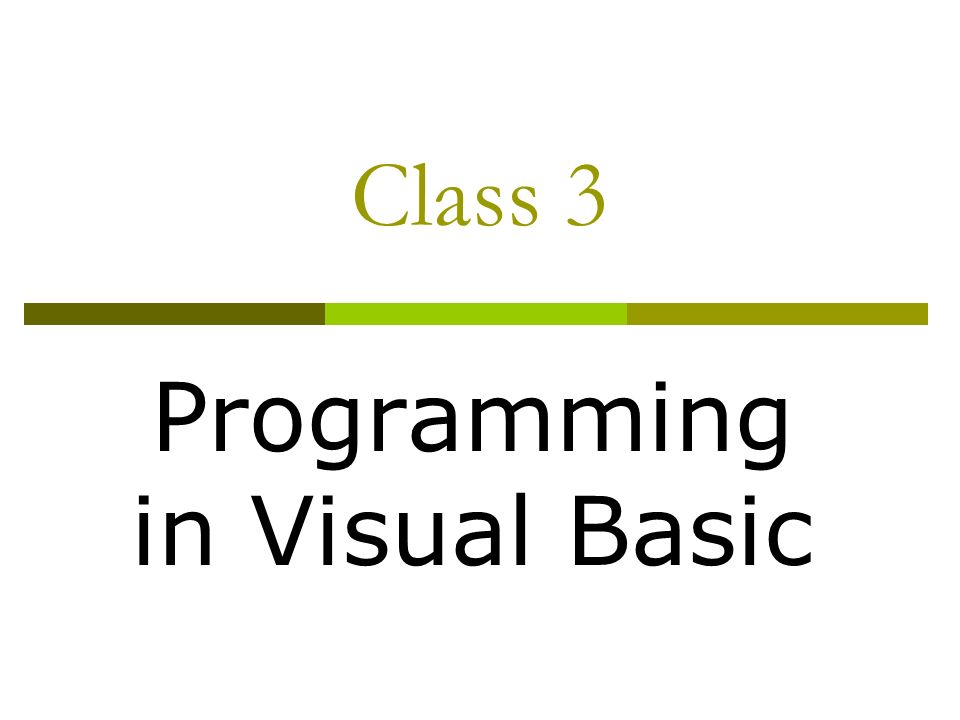 Class 3

Programming in Visual Basic